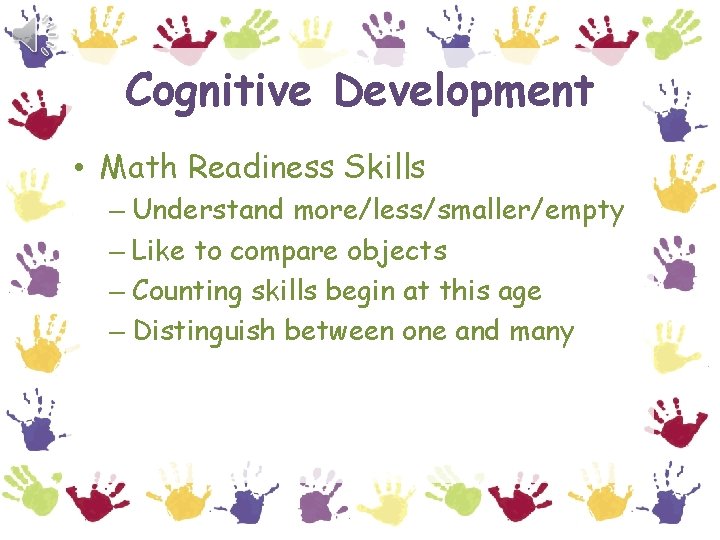 Cognitive Development

• Math Readiness Skills
– Understand more/less/smaller/empty
– Like to compare objects
– Counting skills begin at this age
– Distinguish between one and many